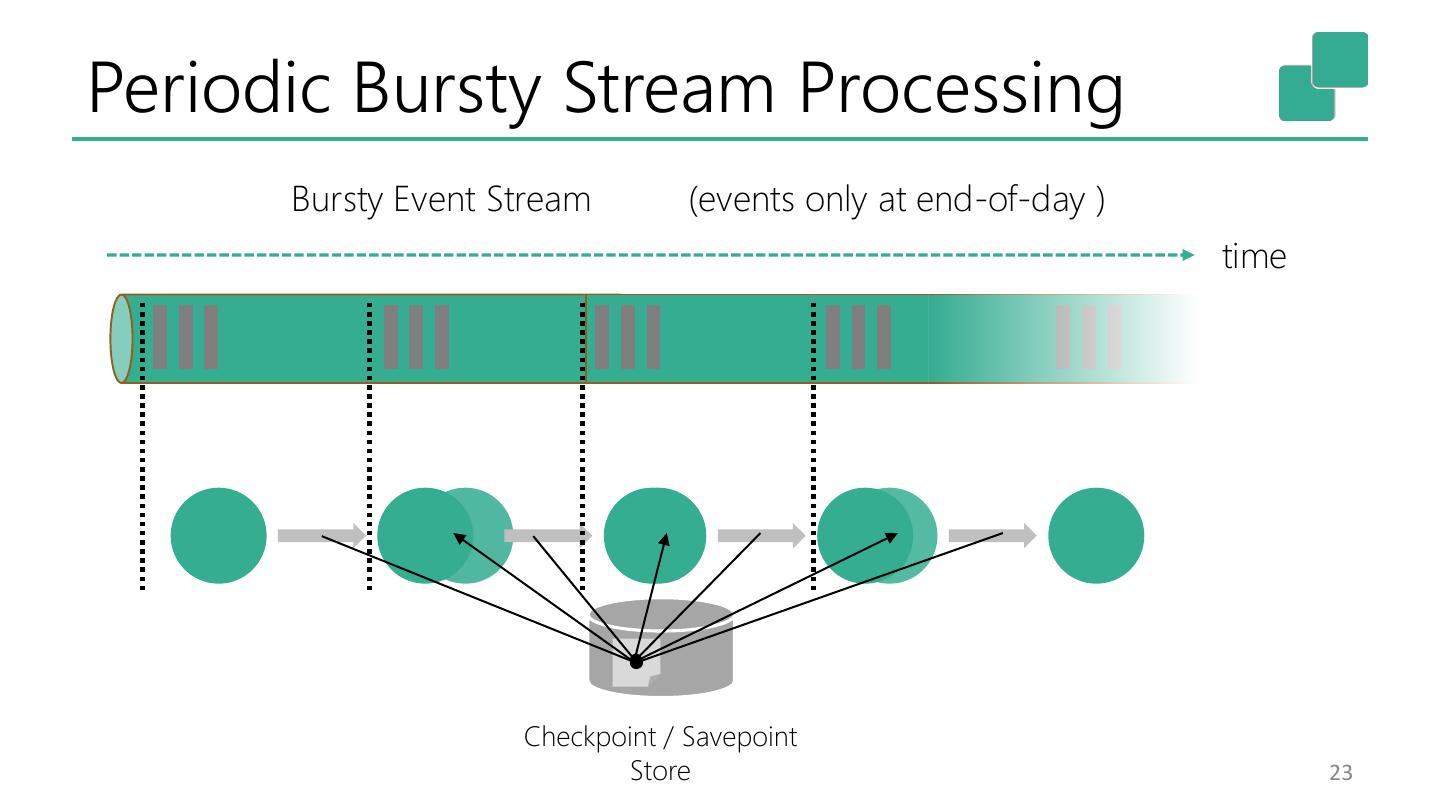 Periodic Bursty Stream Processing

Bursty Event Stream (events only at end-of-day )

time

Checkpoint / Savepoint Store

23